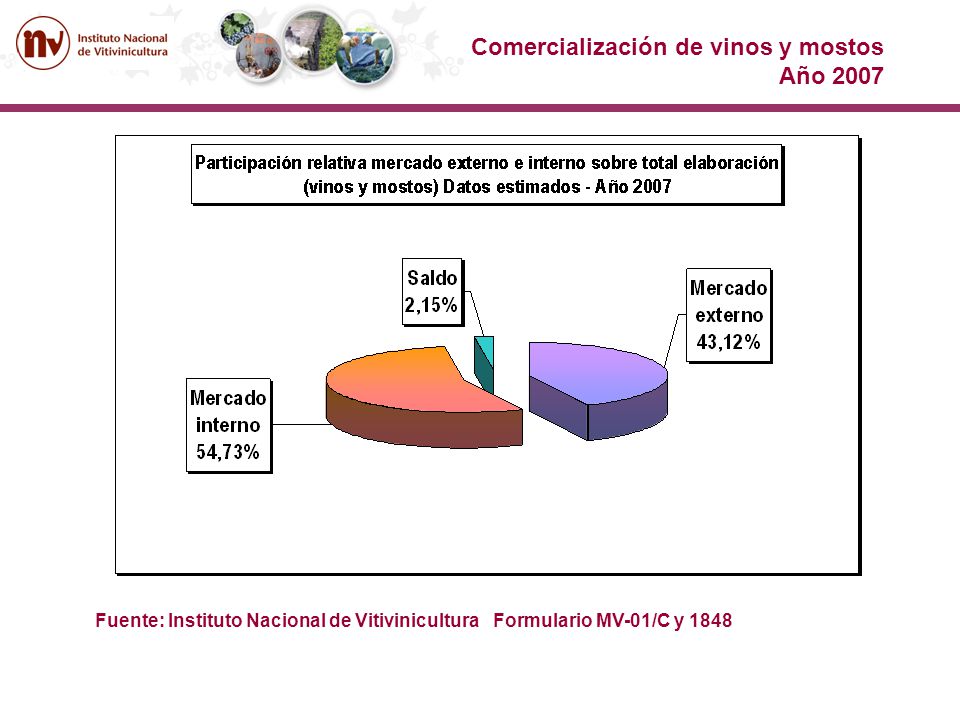 inv Instituto Nacional de Vitivinicultura

Comercialización de vinos y mostos
Año 2007

Participación relativa mercado externo e interno sobre total elaboración (vinos y mostos) Datos estimados - Año 2007

Saldo
2,15%

Mercado externo
43,12%

Mercado interno
54,73%

Fuente: Instituto Nacional de Vitivinicultura Formulario MV-01/C y 1848